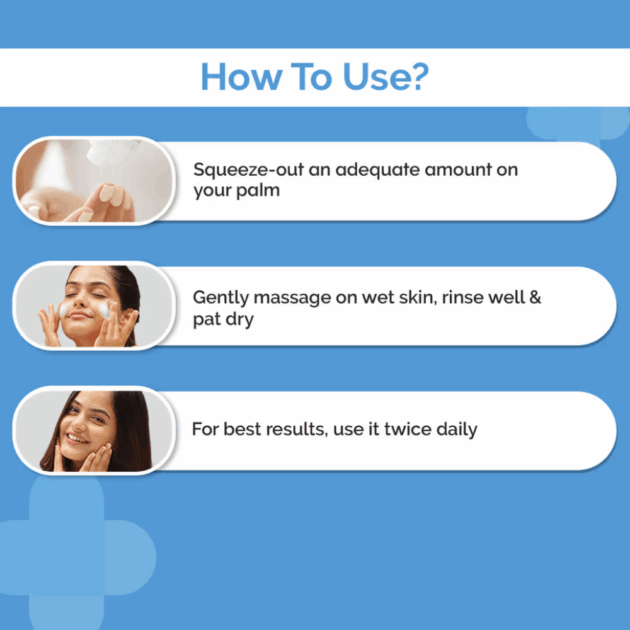 How To Use?

Squeeze-out an adequate amount on your palm

Gently massage on wet skin, rinse well & pat dry

For best results, use it twice daily